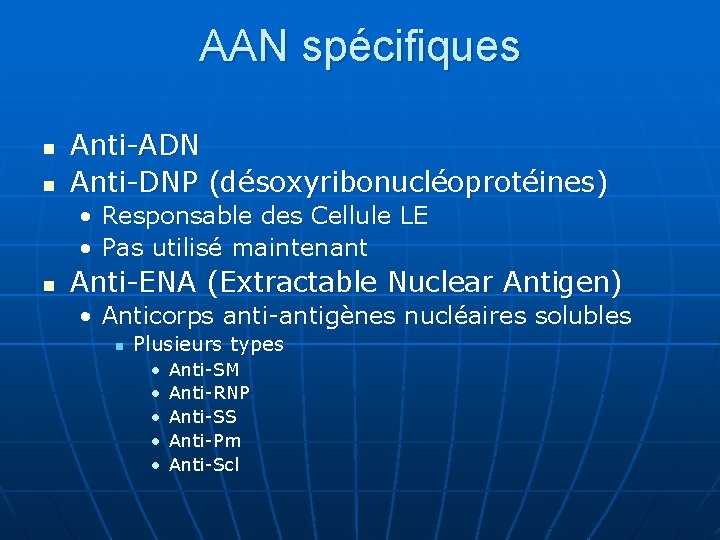 AAN spécifiques

- Anti-ADN
- Anti-DNP (désoxyribonucléoprotéines)
  - Responsable des Cellule LE
  - Pas utilisé maintenant
- Anti-ENA (Extractable Nuclear Antigen)
  - Anticorps anti-antigènes nucléaires solubles
    - Plusieurs types
      - Anti-SM
      - Anti-RNP
      - Anti-SS
      - Anti-Pm
      - Anti-Scl